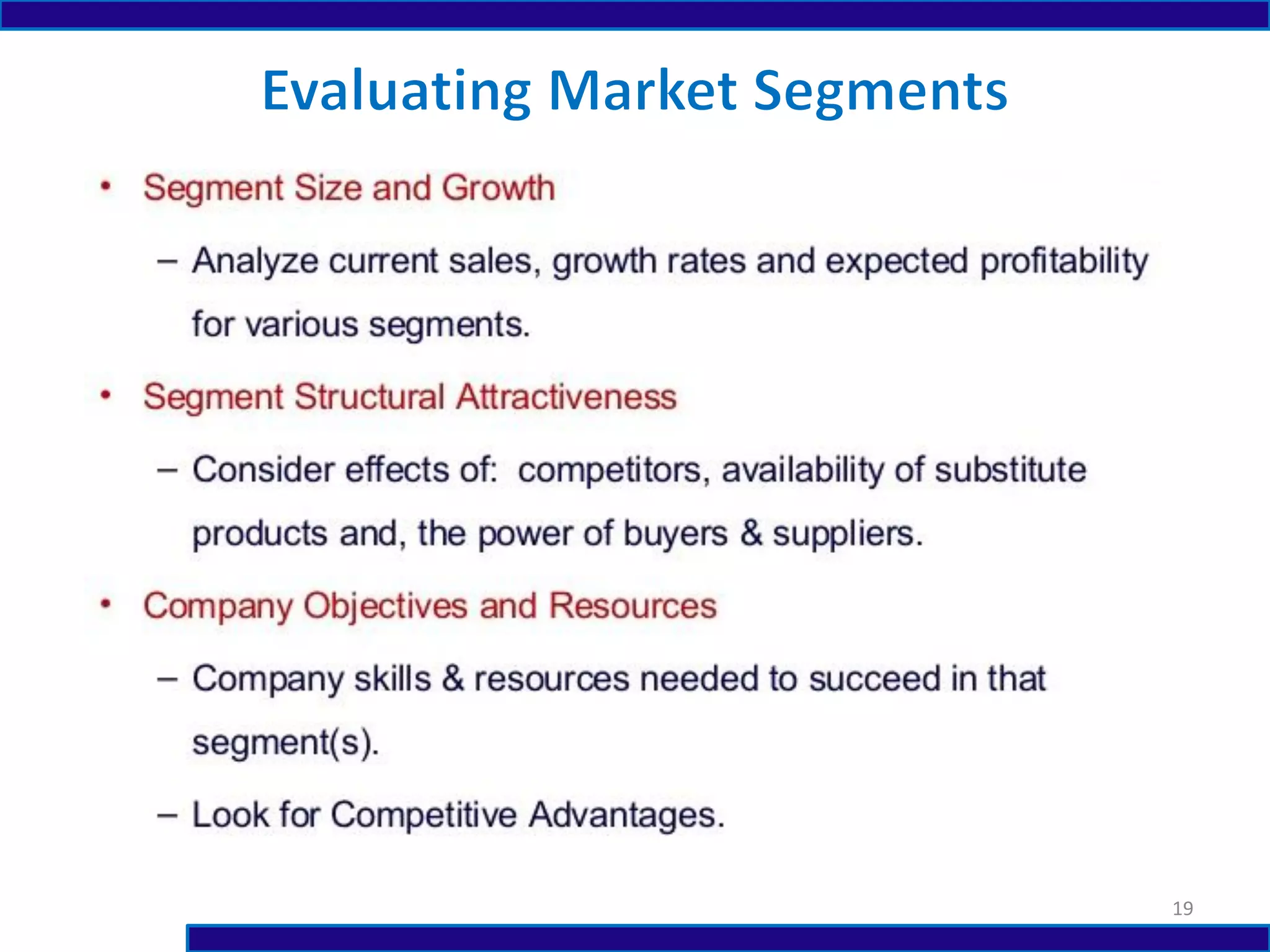 Evaluating Market Segments

• Segment Size and Growth

– Analyze current sales, growth rates and expected profitability for various segments.

• Segment Structural Attractiveness

– Consider effects of: competitors, availability of substitute products and, the power of buyers & suppliers.

• Company Objectives and Resources

– Company skills & resources needed to succeed in that segment(s).

– Look for Competitive Advantages.

19